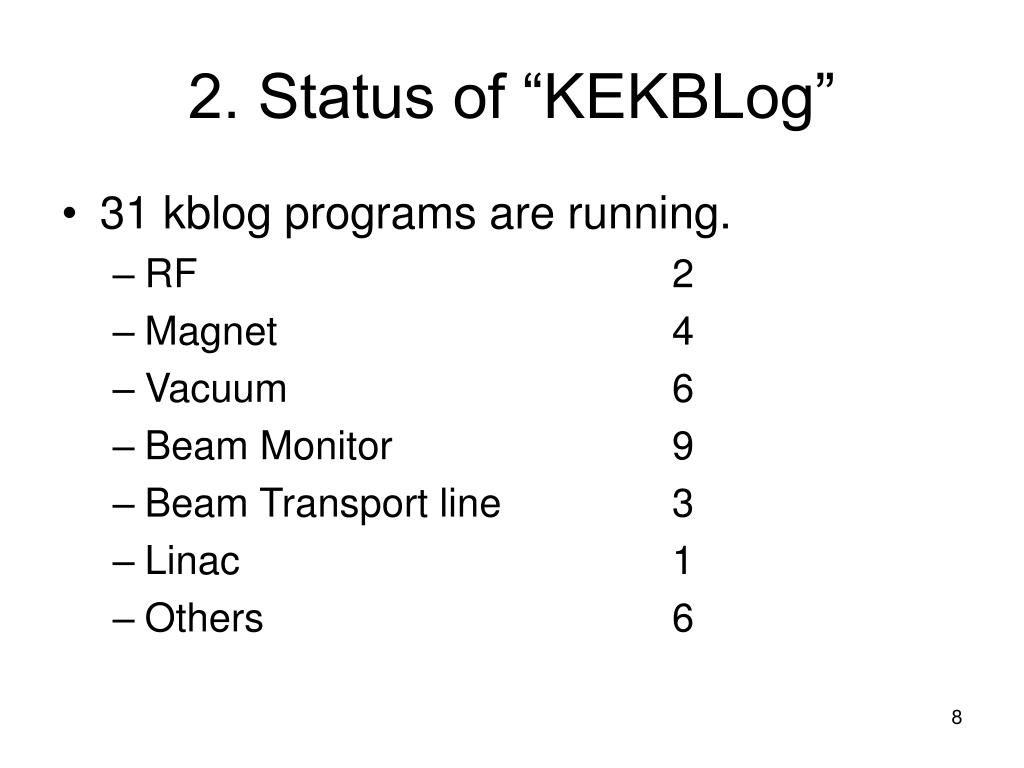 2. Status of “KEKBLog”

• 31 kblog programs are running.
– RF 2
– Magnet 4
– Vacuum 6
– Beam Monitor 9
– Beam Transport line 3
– Linac 1
– Others 6

8